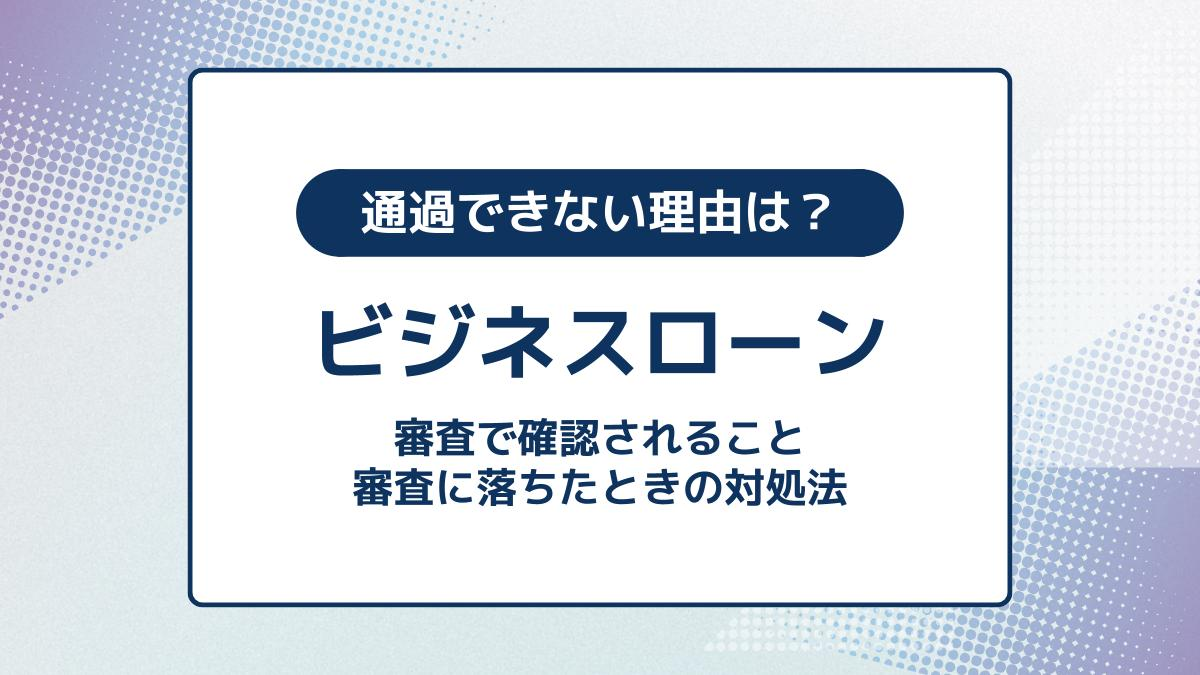 通過できない理由は？

ビジネスローン

審査で確認されること
審査に落ちたときの対処法